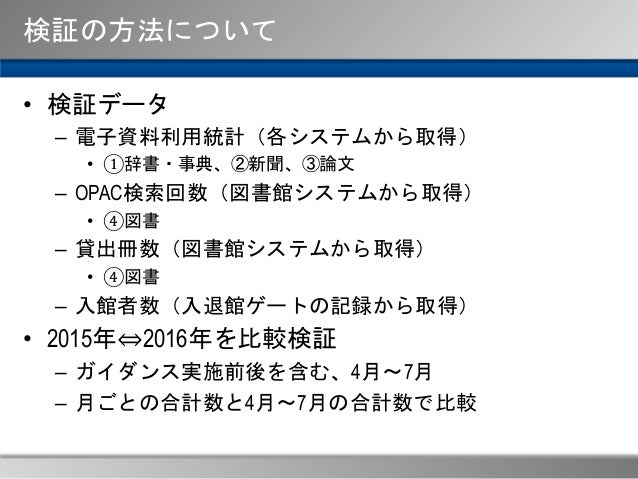 検証の方法について

• 検証データ
– 電子資料利用統計（各システムから取得）
• ①辞書・事典、②新聞、③論文
– OPAC検索回数（図書館システムから取得）
• ④図書
– 貸出冊数（図書館システムから取得）
• ④図書
– 入館者数（入退館ゲートの記録から取得）
• 2015年⇔2016年を比較検証
– ガイダンス実施前後を含む、4月～7月
– 月ごとの合計数と4月～7月の合計数で比較